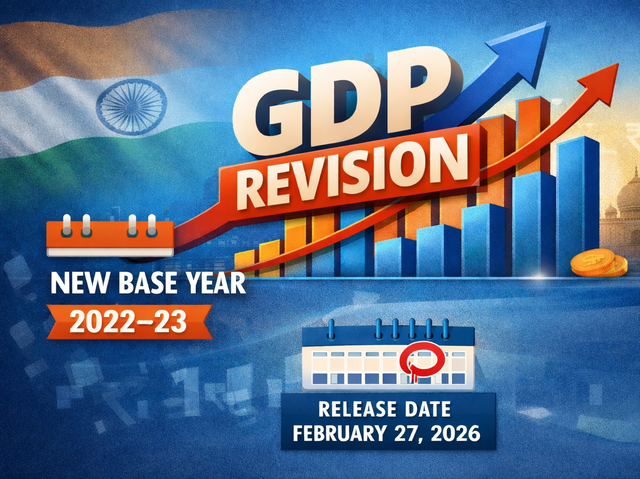 GDP
REVISION

NEW BASE YEAR
2022–23

RELEASE DATE
FEBRUARY 27, 2026